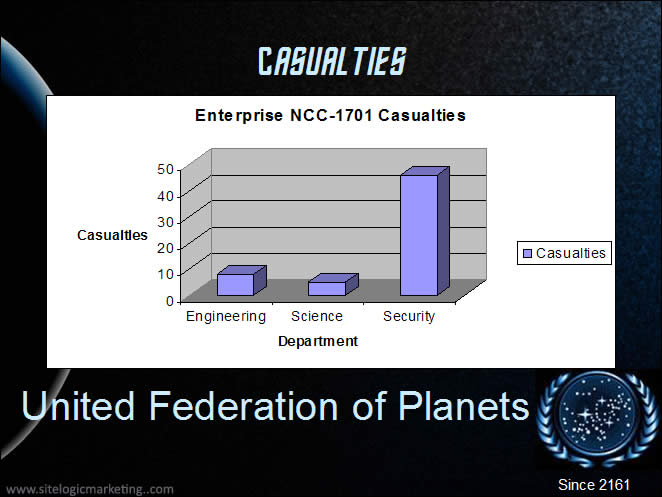 CASUALTIES

Enterprise NCC-1701 Casualties

Casualties

50
40
30
20
10
0

Engineering Science Security

Department

Casualties

United Federation of Planets

www.sitelogicmarketing..com

Since 2161